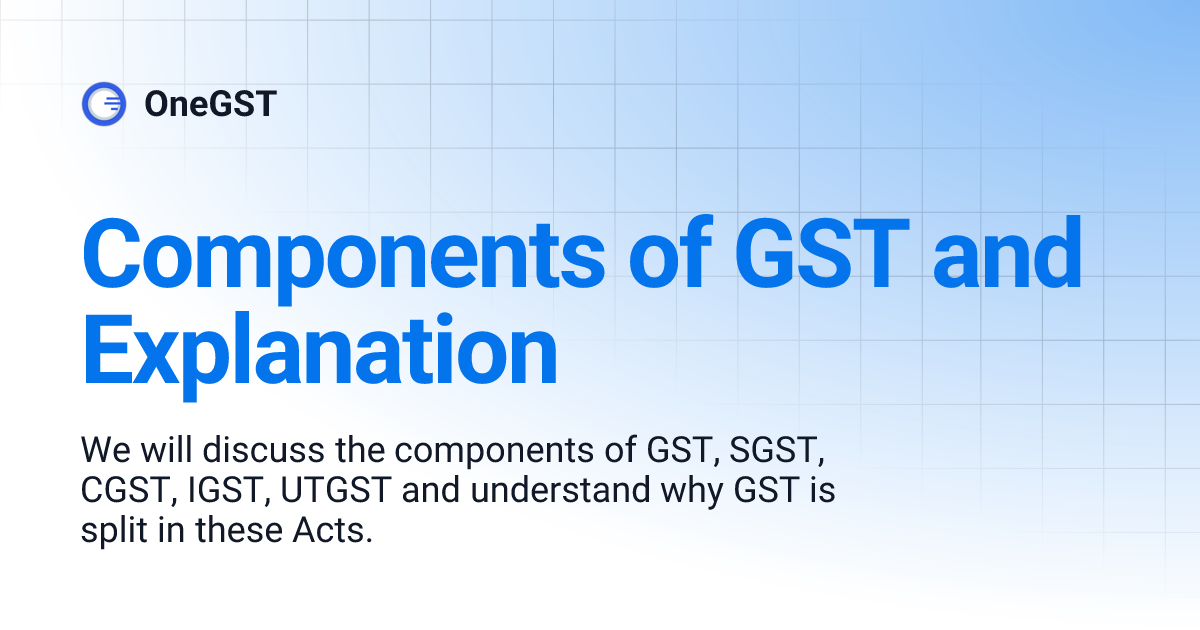 OneGST

Components of GST and Explanation

We will discuss the components of GST, SGST, CGST, IGST, UTGST and understand why GST is split in these Acts.